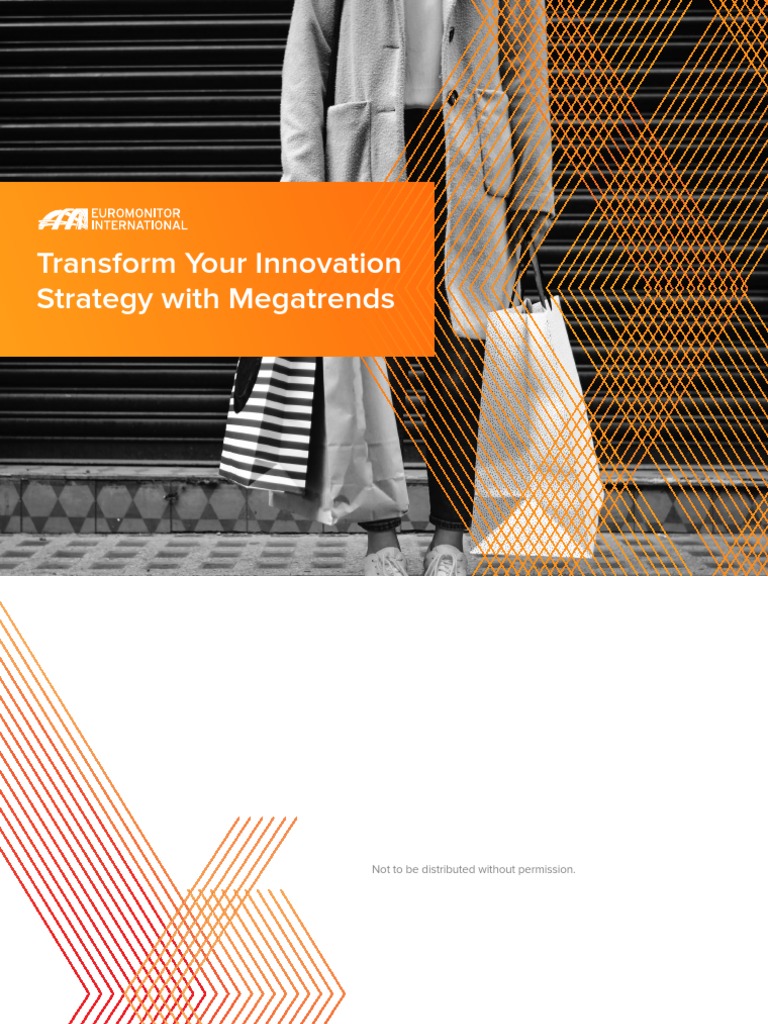 EUROMONITOR INTERNATIONAL

Transform Your Innovation Strategy with Megatrends

Not to be distributed without permission.